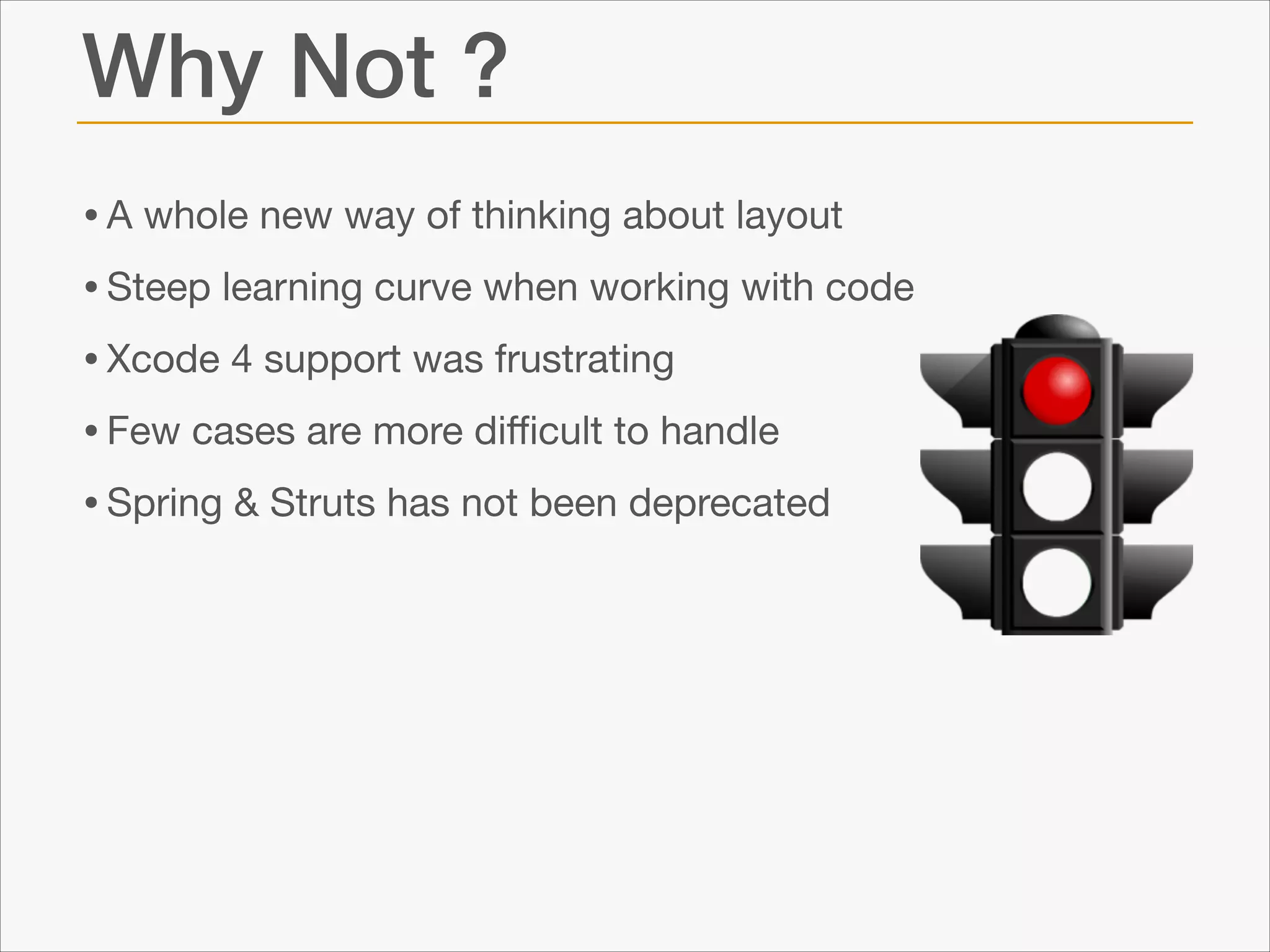 Why Not ?

• A whole new way of thinking about layout
• Steep learning curve when working with code
• Xcode 4 support was frustrating
• Few cases are more difficult to handle
• Spring & Struts has not been deprecated